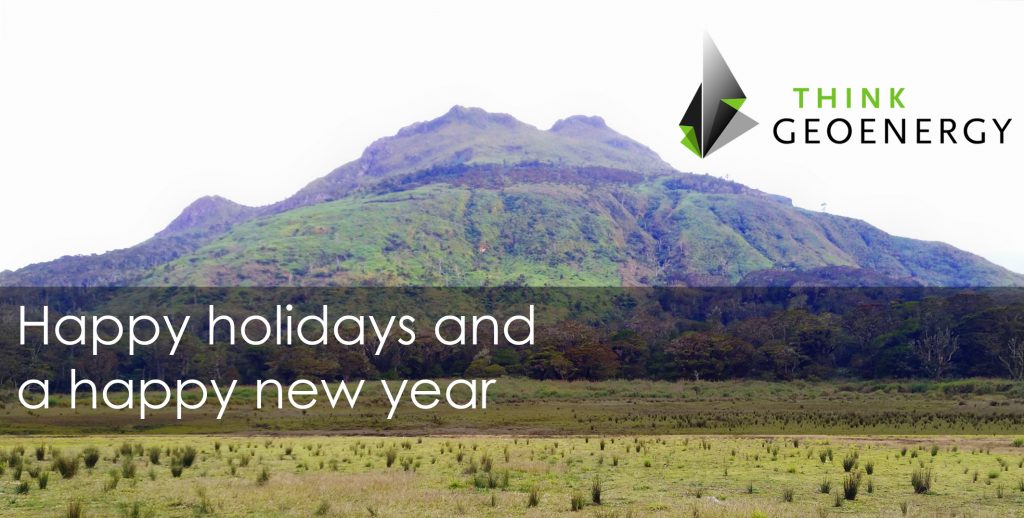 THINK
GEOENERGY

Happy holidays and a happy new year